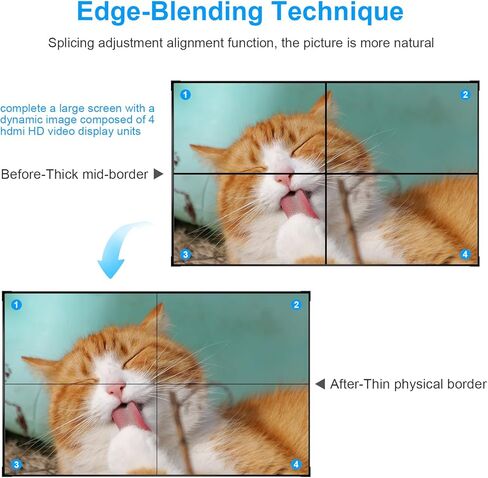 Edge-Blending Technique

Splicing adjustment alignment function, the picture is more natural

complete a large screen with a dynamic image composed of 4 hdmi HD video display units

Before-Thick mid-border ▶

1
2
3
4

1
2
3
4

◀ After-Thin physical border